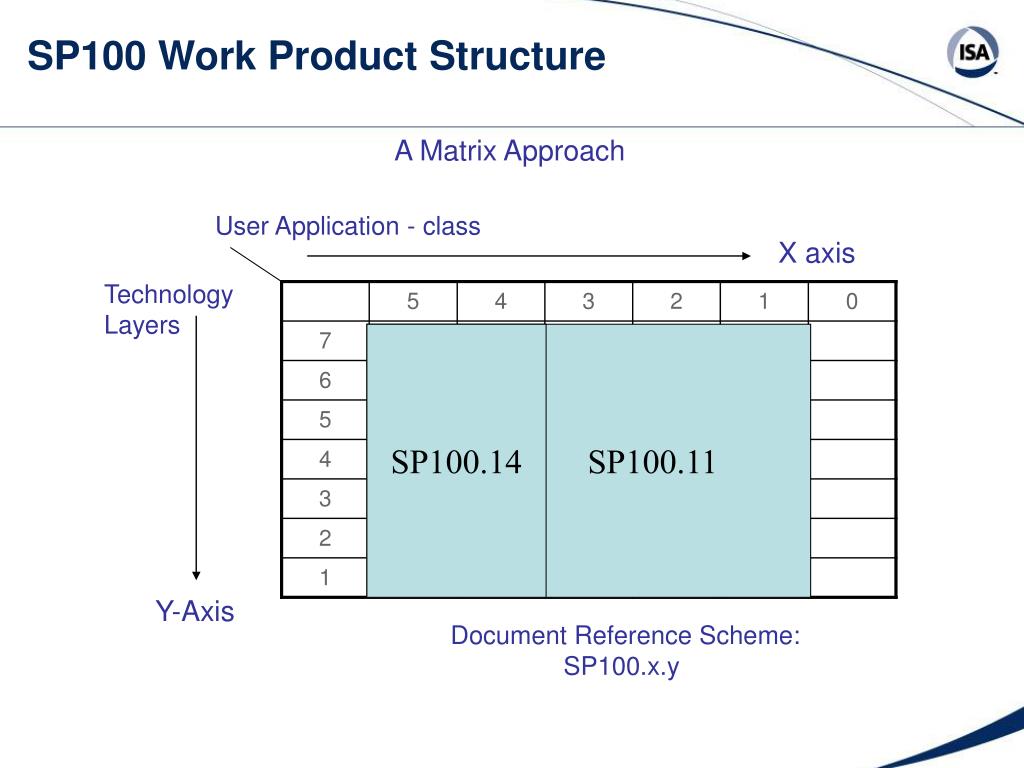 SP100 Work Product Structure

ISA

A Matrix Approach

User Application - class

X axis

Technology Layers

| | 5 | 4 | 3 | 2 | 1 | 0 |
|---|---|---|---|---|---|---|
| 7 | | | | | | |
| 6 | | | | | | |
| 5 | | | | | | |
| 4 | SP100.14 | | SP100.11 | | | |
| 3 | | | | | | |
| 2 | | | | | | |
| 1 | | | | | | |

Y-Axis

Document Reference Scheme: SP100.x.y